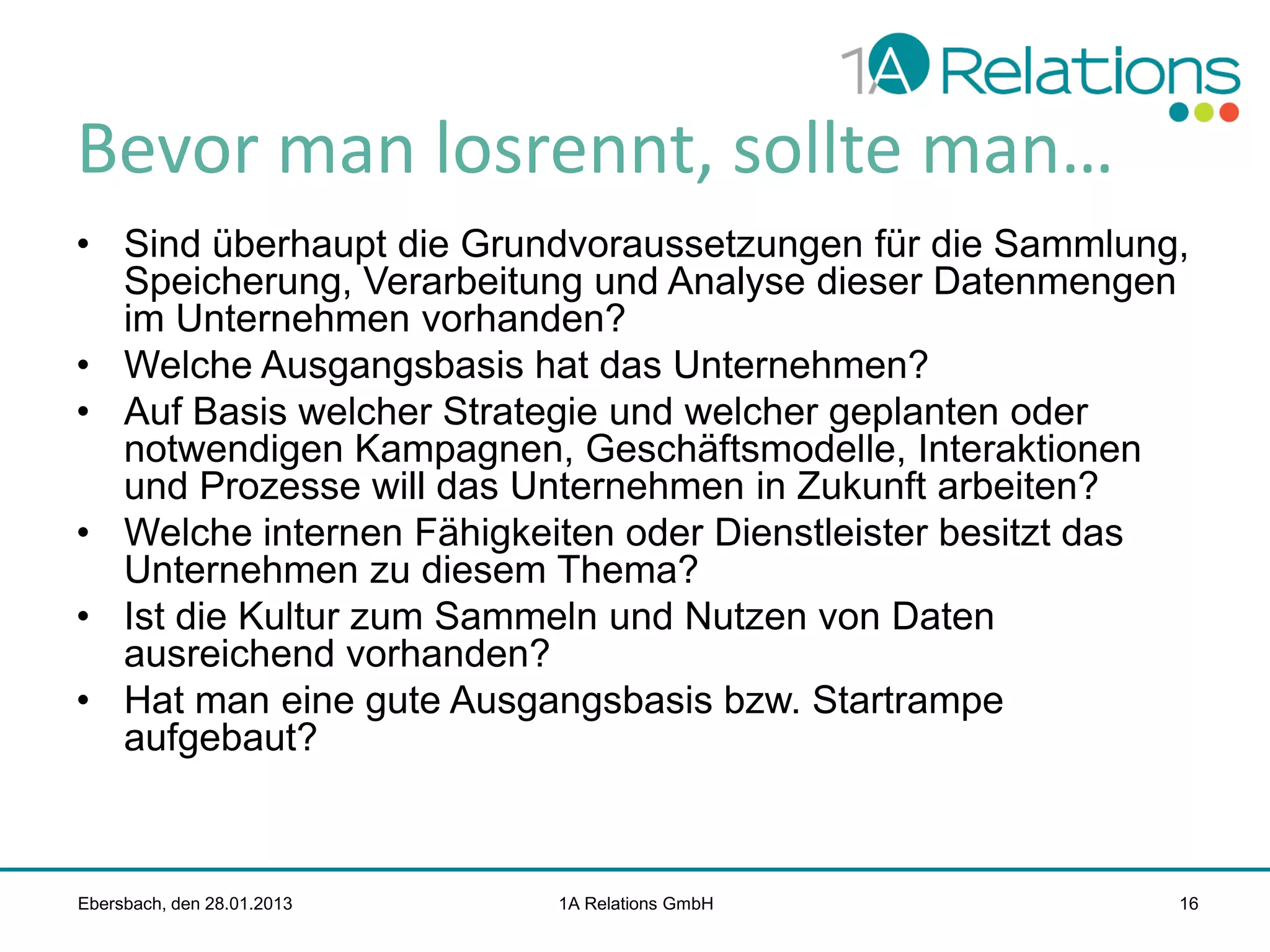 1A Relations

Bevor man losrennt, sollte man…

• Sind überhaupt die Grundvoraussetzungen für die Sammlung, Speicherung, Verarbeitung und Analyse dieser Datenmengen im Unternehmen vorhanden?
• Welche Ausgangsbasis hat das Unternehmen?
• Auf Basis welcher Strategie und welcher geplanten oder notwendigen Kampagnen, Geschäftsmodelle, Interaktionen und Prozesse will das Unternehmen in Zukunft arbeiten?
• Welche internen Fähigkeiten oder Dienstleister besitzt das Unternehmen zu diesem Thema?
• Ist die Kultur zum Sammeln und Nutzen von Daten ausreichend vorhanden?
• Hat man eine gute Ausgangsbasis bzw. Startrampe aufgebaut?

Ebersbach, den 28.01.2013
1A Relations GmbH
16